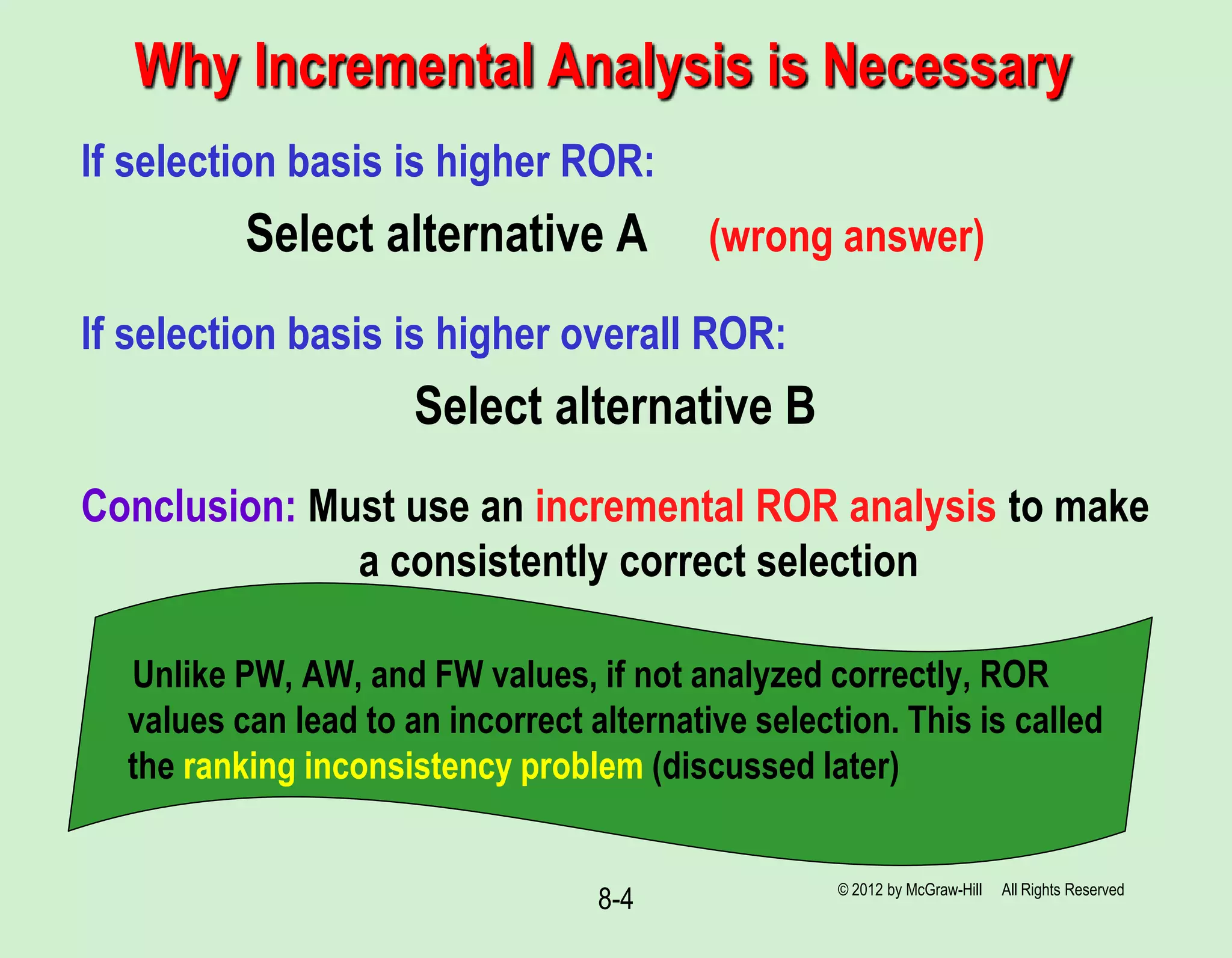 Why Incremental Analysis is Necessary

If selection basis is higher ROR:

Select alternative A (wrong answer)

If selection basis is higher overall ROR:

Select alternative B

Conclusion: Must use an incremental ROR analysis to make a consistently correct selection

Unlike PW, AW, and FW values, if not analyzed correctly, ROR values can lead to an incorrect alternative selection. This is called the ranking inconsistency problem (discussed later)

8-4

© 2012 by McGraw-Hill All Rights Reserved